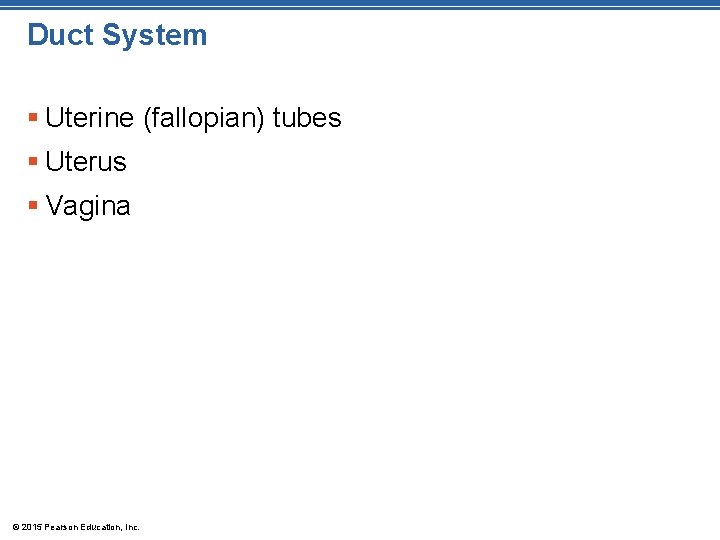 Duct System

- Uterine (fallopian) tubes
- Uterus
- Vagina

© 2015 Pearson Education, Inc.